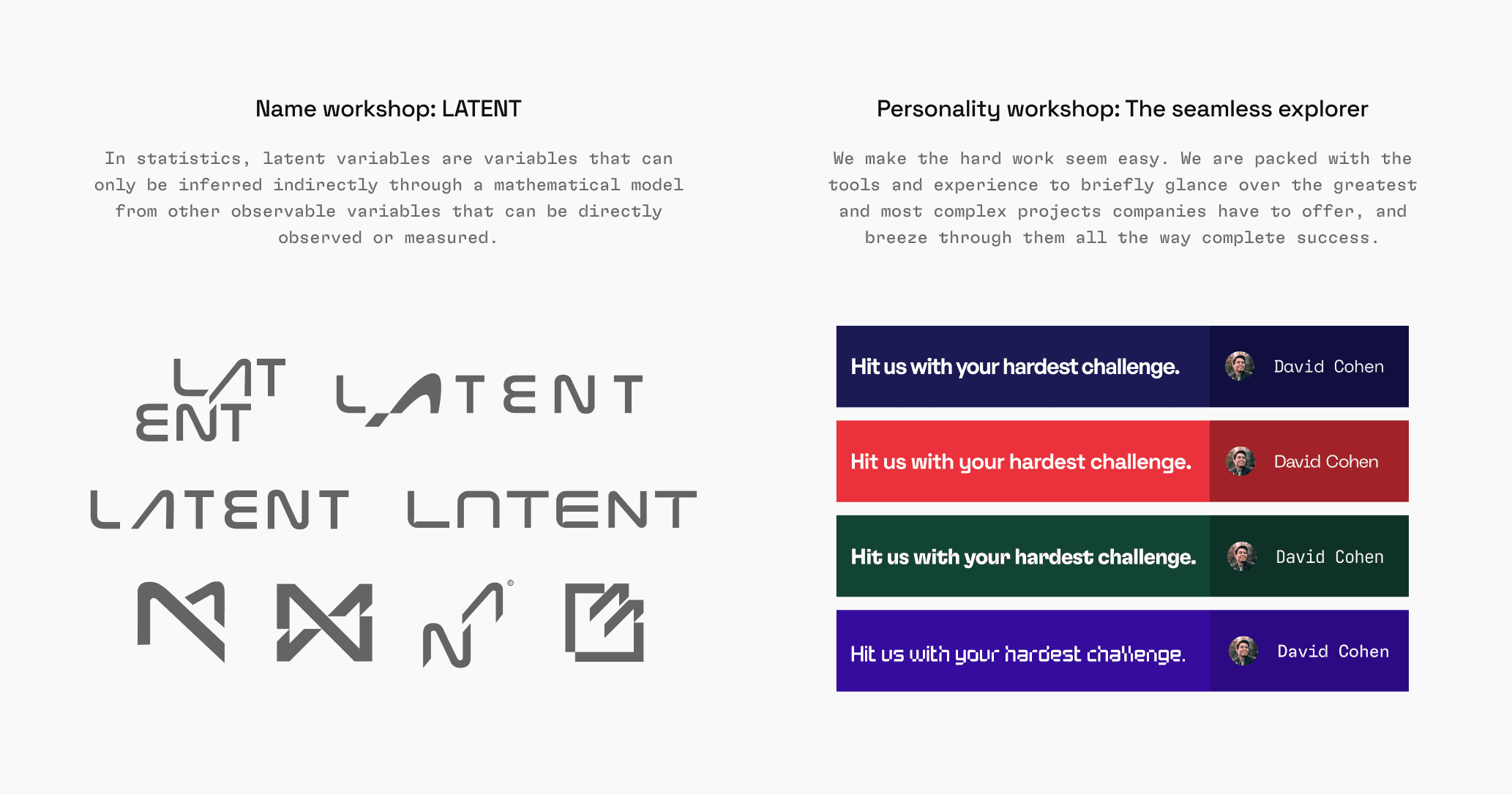 Name workshop: LATENT

In statistics, latent variables are variables that can only be inferred indirectly through a mathematical model from other observable variables that can be directly observed or measured.

LAT
ENT

LATENT

LATENT

LATENT

Personality workshop: The seamless explorer

We make the hard work seem easy. We are packed with the tools and experience to briefly glance over the greatest and most complex projects companies have to offer, and breeze through them all the way complete success.

Hit us with your hardest challenge.
David Cohen

Hit us with your hardest challenge.
David Cohen

Hit us with your hardest challenge.
David Cohen

Hit us with your hardest challenge.
David Cohen